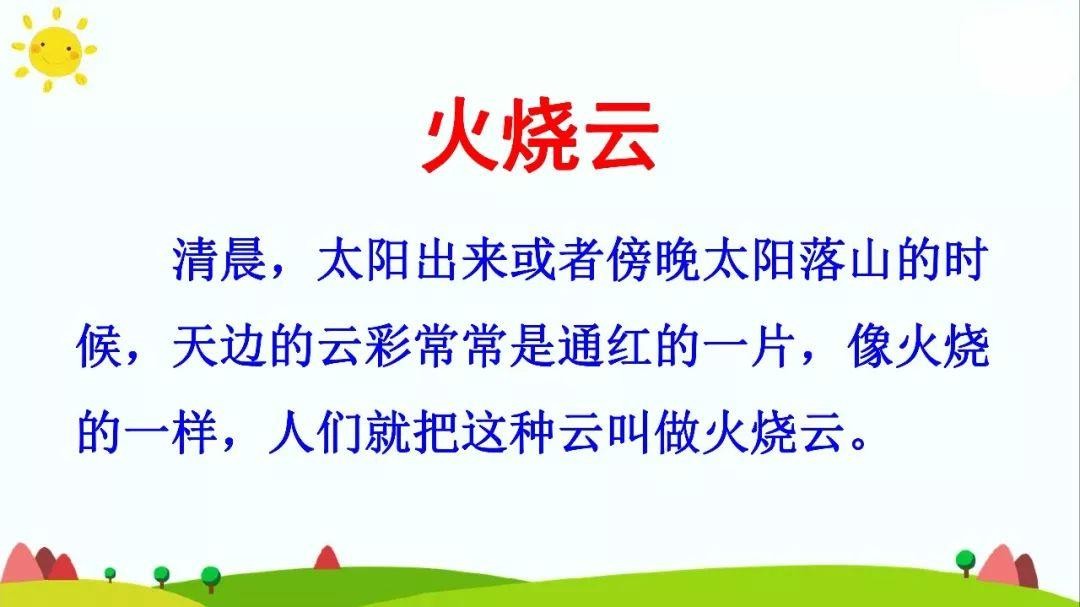 火烧云

清晨，太阳出来或者傍晚太阳落山的时候，天边的云彩常常是通红的一片，像火烧的一样，人们就把这种云叫做火烧云。